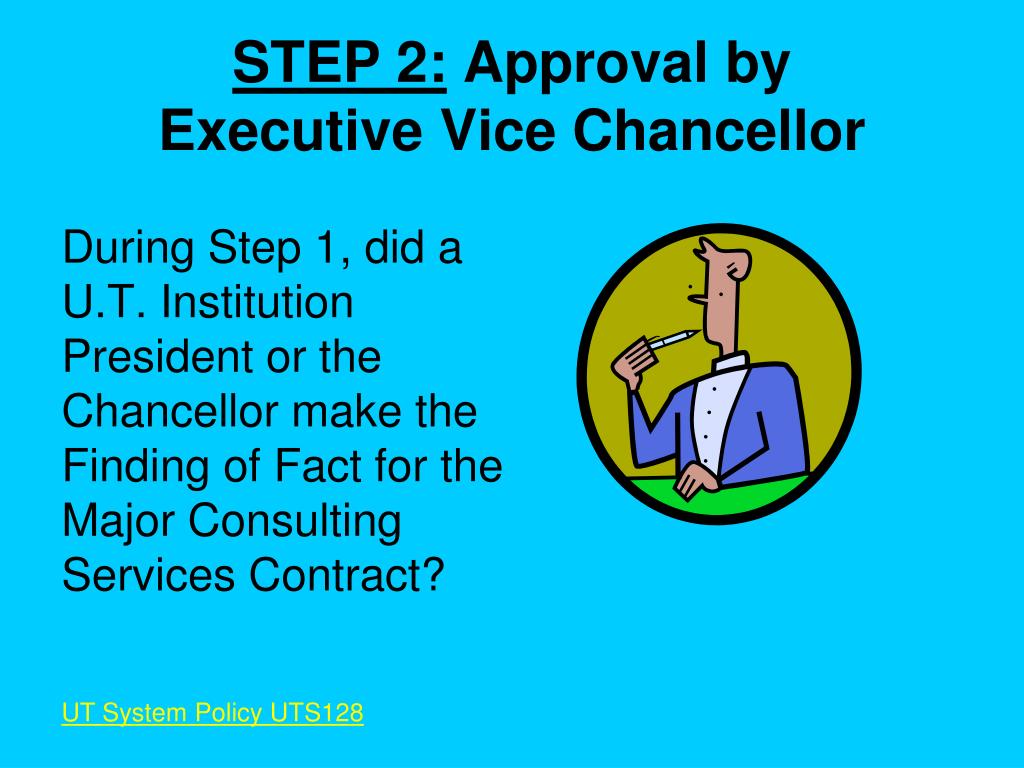 STEP 2: Approval by Executive Vice Chancellor

During Step 1, did a U.T. Institution President or the Chancellor make the Finding of Fact for the Major Consulting Services Contract?

UT System Policy UTS128